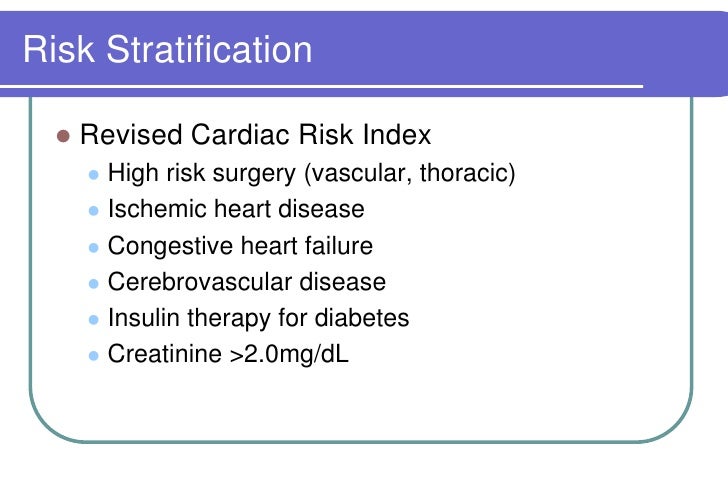 Risk Stratification

- Revised Cardiac Risk Index
  - High risk surgery (vascular, thoracic)
  - Ischemic heart disease
  - Congestive heart failure
  - Cerebrovascular disease
  - Insulin therapy for diabetes
  - Creatinine >2.0mg/dL